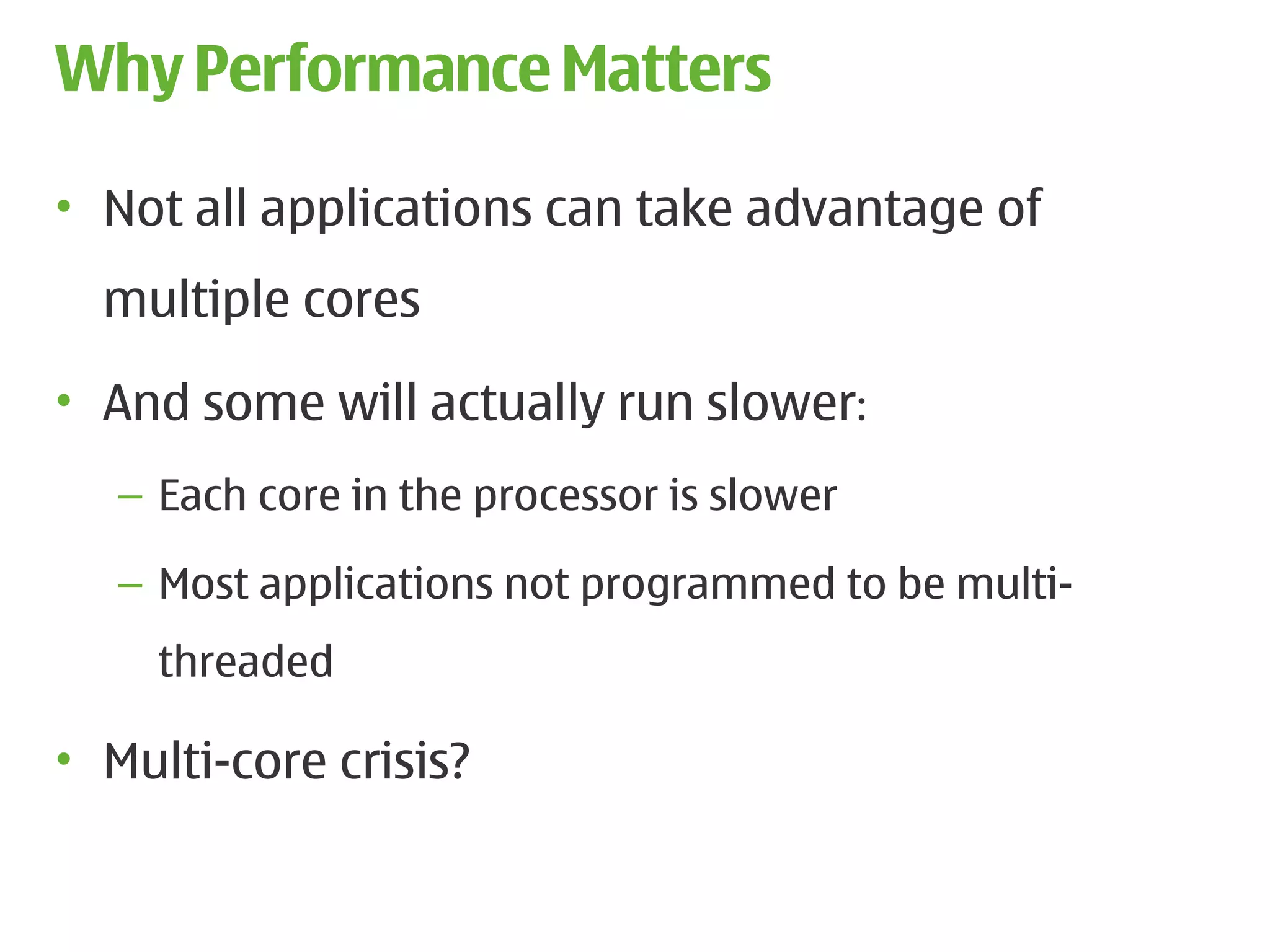 Why Performance Matters

• Not all applications can take advantage of multiple cores

• And some will actually run slower:

– Each core in the processor is slower

– Most applications not programmed to be multi-threaded

• Multi-core crisis?